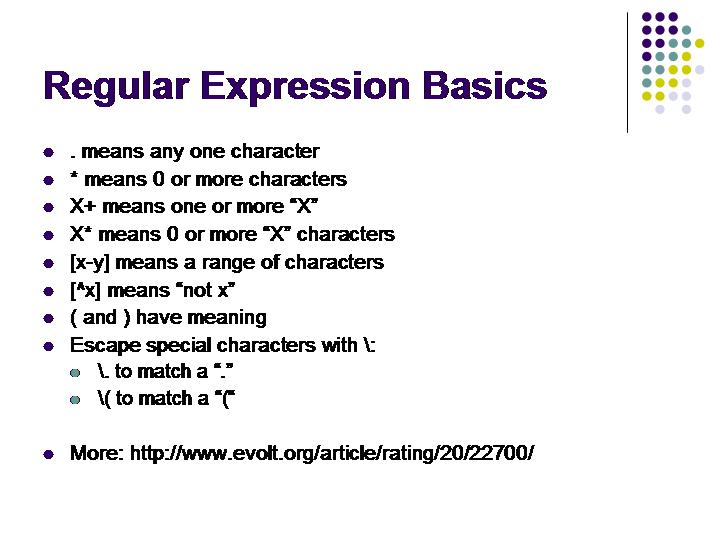 Regular Expression Basics

- . means any one character
- * means 0 or more characters
- X+ means one or more "X"
- X* means 0 or more "X" characters
- [x-y] means a range of characters
- [^x] means "not x"
- ( and ) have meaning
- Escape special characters with \:
  - \. to match a "."
  - \( to match a "("

- More: http://www.evolt.org/article/rating/20/22700/